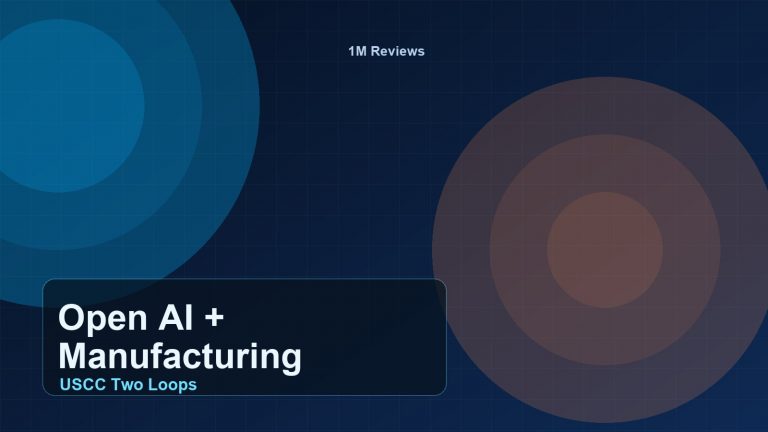 1M Reviews

Open AI + Manufacturing

USCC Two Loops